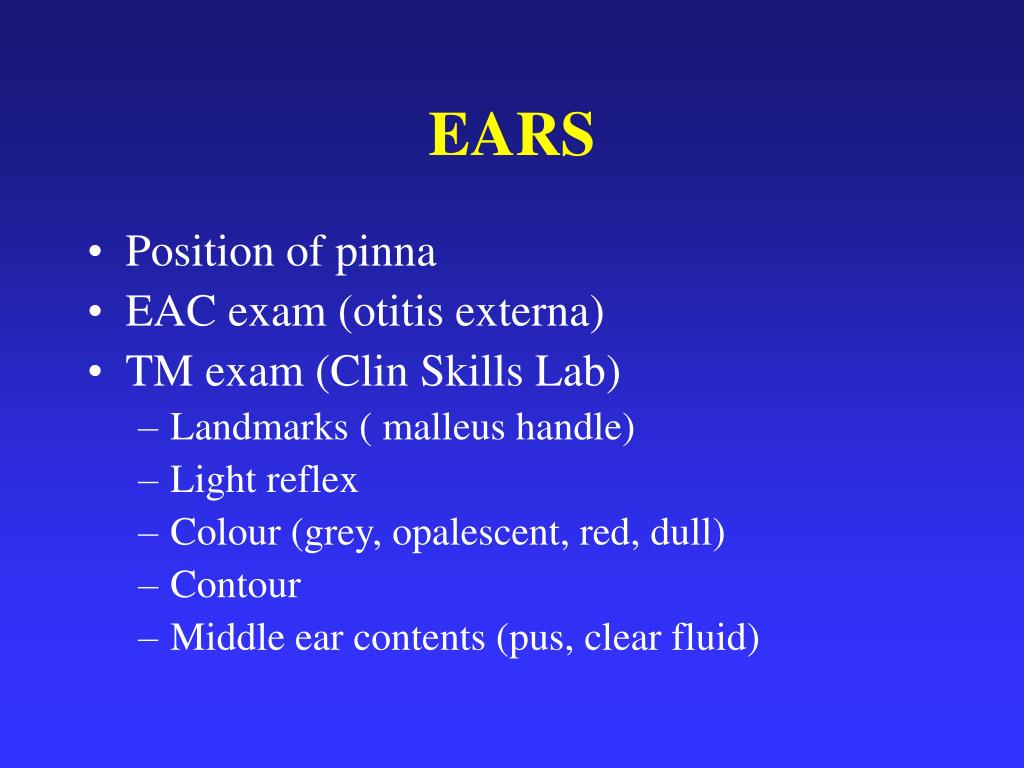 EARS

• Position of pinna
• EAC exam (otitis externa)
• TM exam (Clin Skills Lab)
– Landmarks ( malleus handle)
– Light reflex
– Colour (grey, opalescent, red, dull)
– Contour
– Middle ear contents (pus, clear fluid)